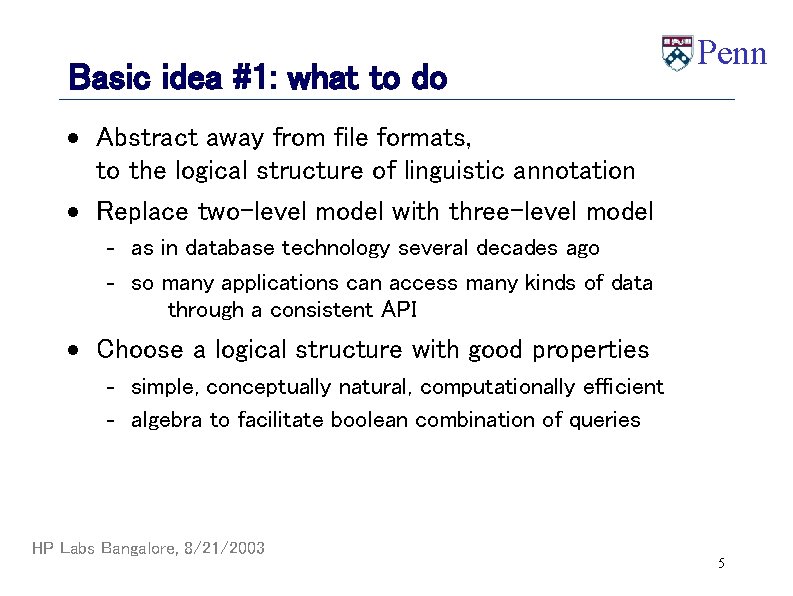 Penn

Basic idea #1: what to do

• Abstract away from file formats, to the logical structure of linguistic annotation

• Replace two-level model with three-level model
  - as in database technology several decades ago
  - so many applications can access many kinds of data through a consistent API

• Choose a logical structure with good properties
  - simple, conceptually natural, computationally efficient
  - algebra to facilitate boolean combination of queries

HP Labs Bangalore, 8/21/2003

5